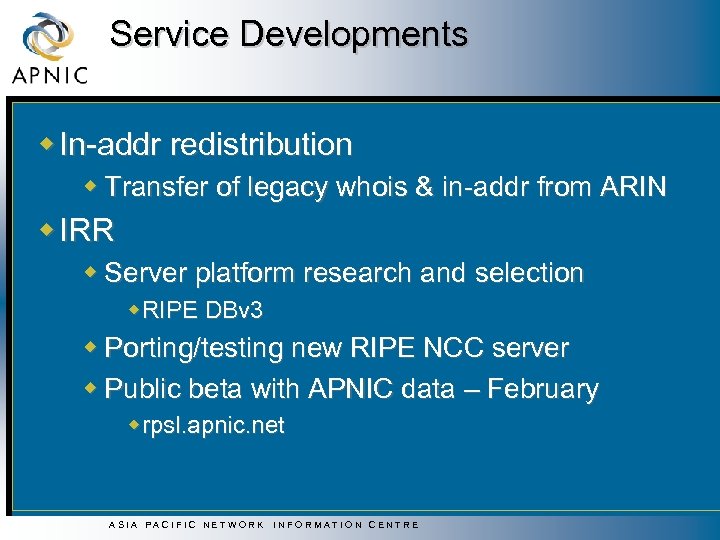 APNIC

Service Developments

In-addr redistribution

Transfer of legacy whois & in-addr from ARIN

IRR

Server platform research and selection

RIPE DBv3

Porting/testing new RIPE NCC server

Public beta with APNIC data – February

rpsl.apnic.net

ASIA PACIFIC NETWORK INFORMATION CENTRE